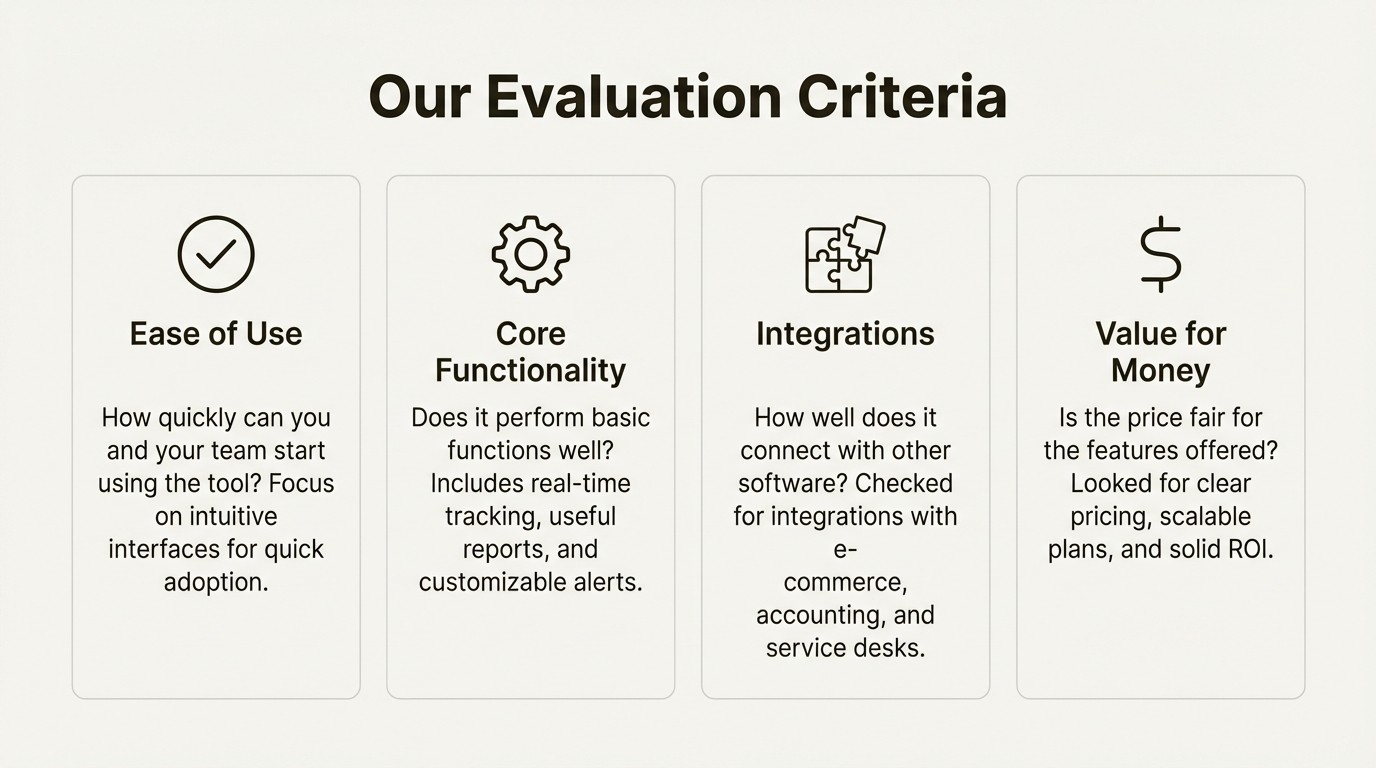 Our Evaluation Criteria

Ease of Use

How quickly can you and your team start using the tool? Focus on intuitive interfaces for quick adoption.

Core Functionality

Does it perform basic functions well? Includes real-time tracking, useful reports, and customizable alerts.

Integrations

How well does it connect with other software? Checked for integrations with e-commerce, accounting, and service desks.

Value for Money

Is the price fair for the features offered? Looked for clear pricing, scalable plans, and solid ROI.